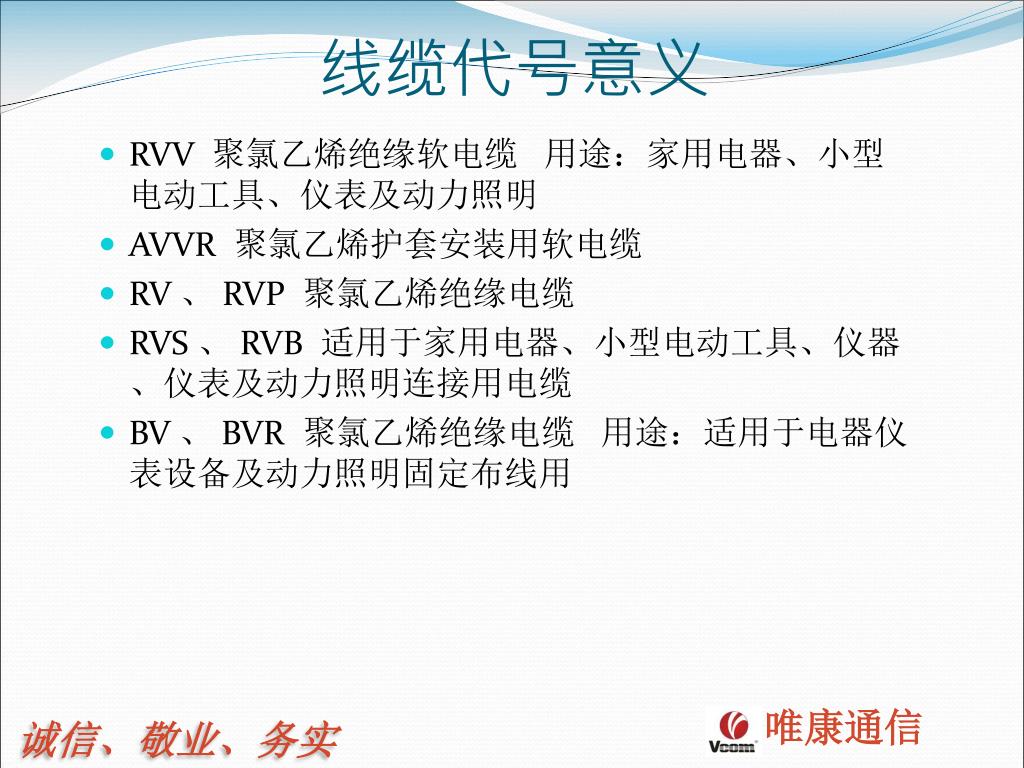 线缆代号意义

- RVV 聚氯乙烯绝缘软电缆 用途：家用电器、小型电动工具、仪表及动力照明
- AVVR 聚氯乙烯护套安装用软电缆
- RV 、 RVP 聚氯乙烯绝缘电缆
- RVS 、 RVB 适用于家用电器、小型电动工具、仪器、仪表及动力照明连接用电缆
- BV 、 BVR 聚氯乙烯绝缘电缆 用途：适用于电器仪表设备及动力照明固定布线用

诚信、敬业、务实

Vcom 唯康通信